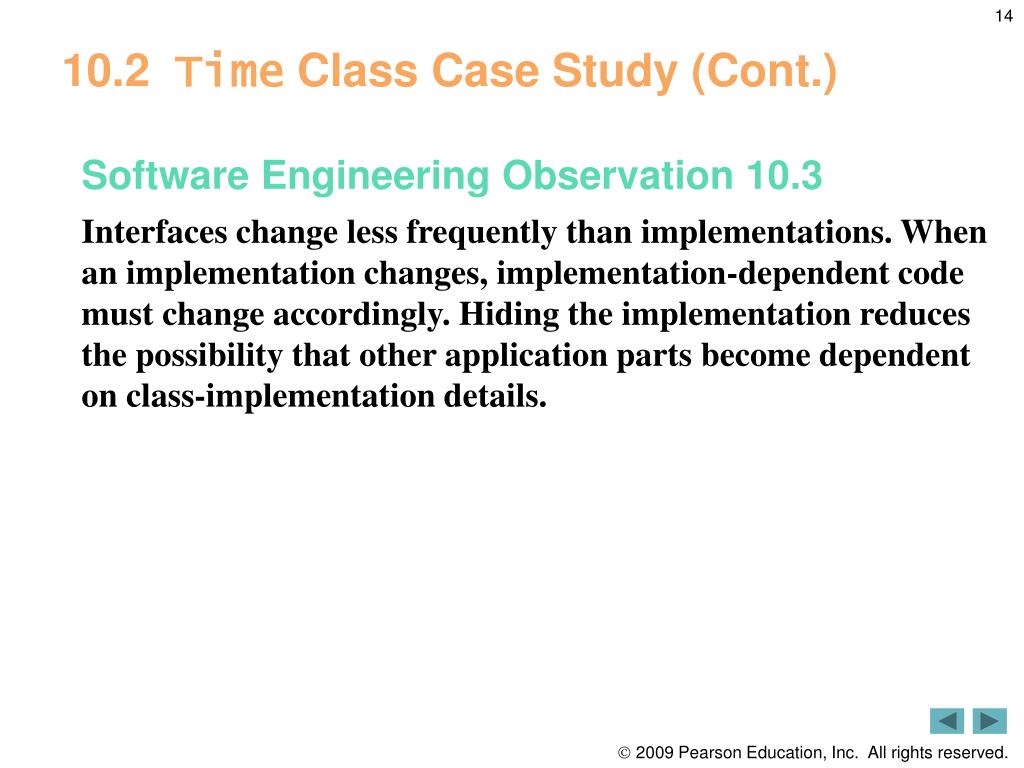 14

10.2 Time Class Case Study (Cont.)

Software Engineering Observation 10.3

Interfaces change less frequently than implementations. When an implementation changes, implementation-dependent code must change accordingly. Hiding the implementation reduces the possibility that other application parts become dependent on class-implementation details.

© 2009 Pearson Education, Inc. All rights reserved.